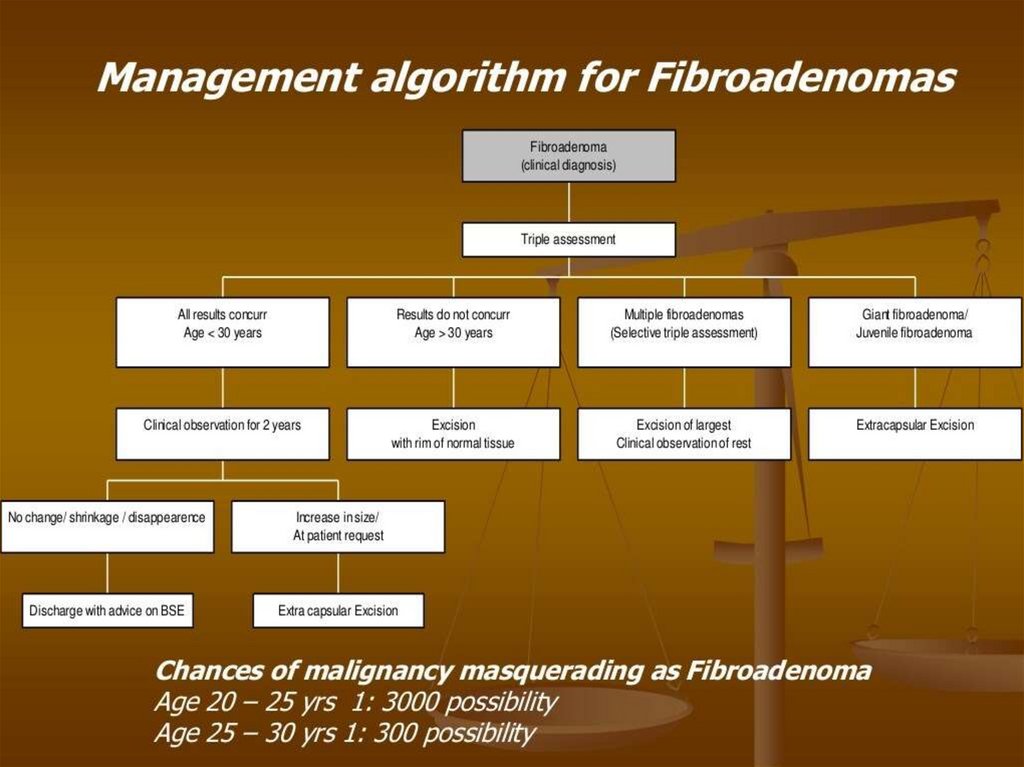 Management algorithm for Fibroadenomas

Fibroadenoma
(clinical diagnosis)

Triple assessment

All results concurr
Age < 30 years

Results do not concurr
Age > 30 years

Multiple fibroadenomas
(Selective triple assessment)

Giant fibroadenoma/
Juvenile fibroadenoma

Clinical observation for 2 years

Excision
with rim of normal tissue

Excision of largest
Clinical observation of rest

Extracapsular Excision

No change/ shrinkage / disappearence

Increase in size/
At patient request

Discharge with advice on BSE

Extra capsular Excision

Chances of malignancy masquerading as Fibroadenoma
Age 20 – 25 yrs 1: 3000 possibility
Age 25 – 30 yrs 1: 300 possibility